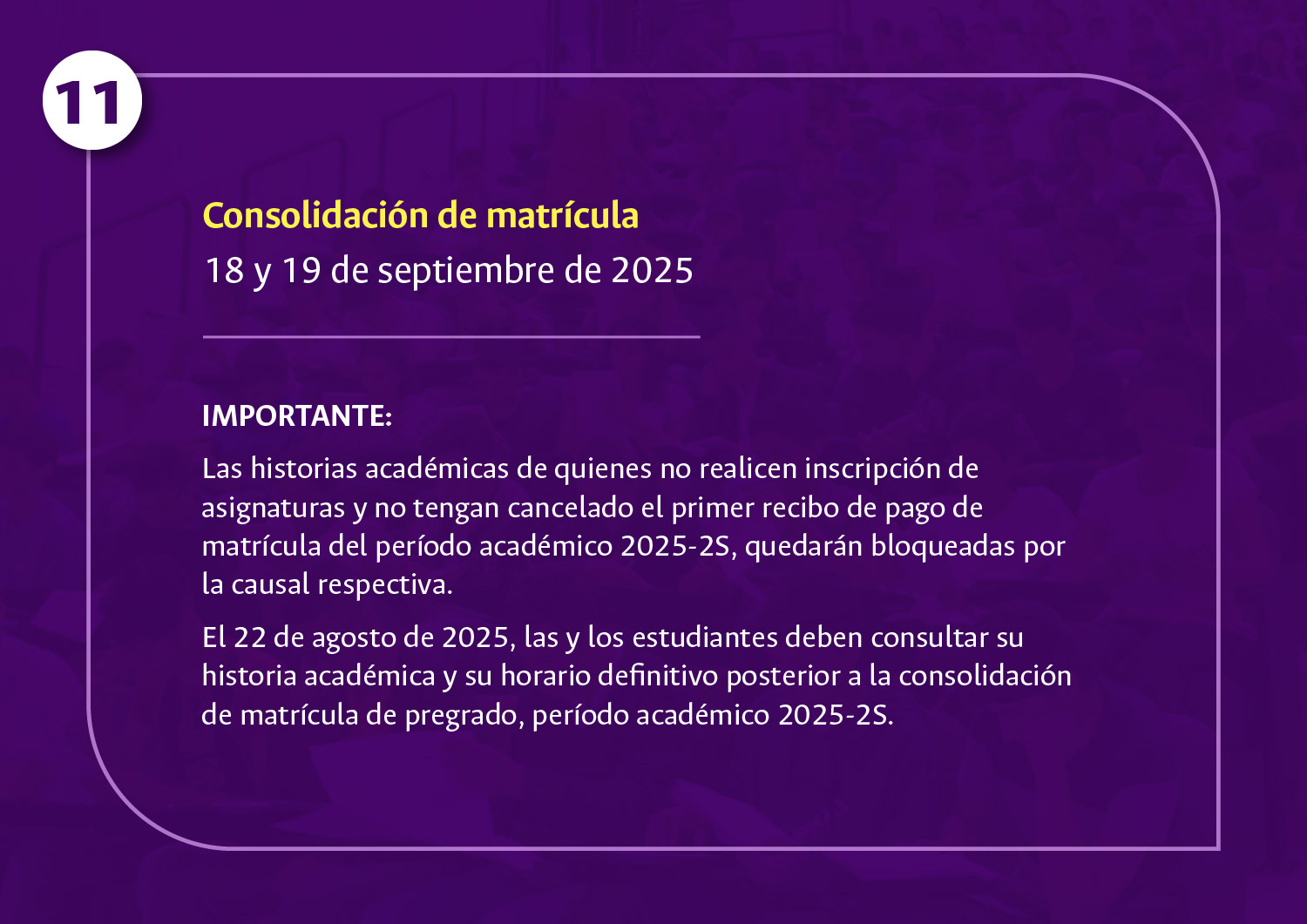 11

Consolidación de matrícula
18 y 19 de septiembre de 2025

IMPORTANTE:

Las historias académicas de quienes no realicen inscripción de asignaturas y no tengan cancelado el primer recibo de pago de matrícula del período académico 2025-2S, quedarán bloqueadas por la causal respectiva.

El 22 de agosto de 2025, las y los estudiantes deben consultar su historia académica y su horario definitivo posterior a la consolidación de matrícula de pregrado, período académico 2025-2S.